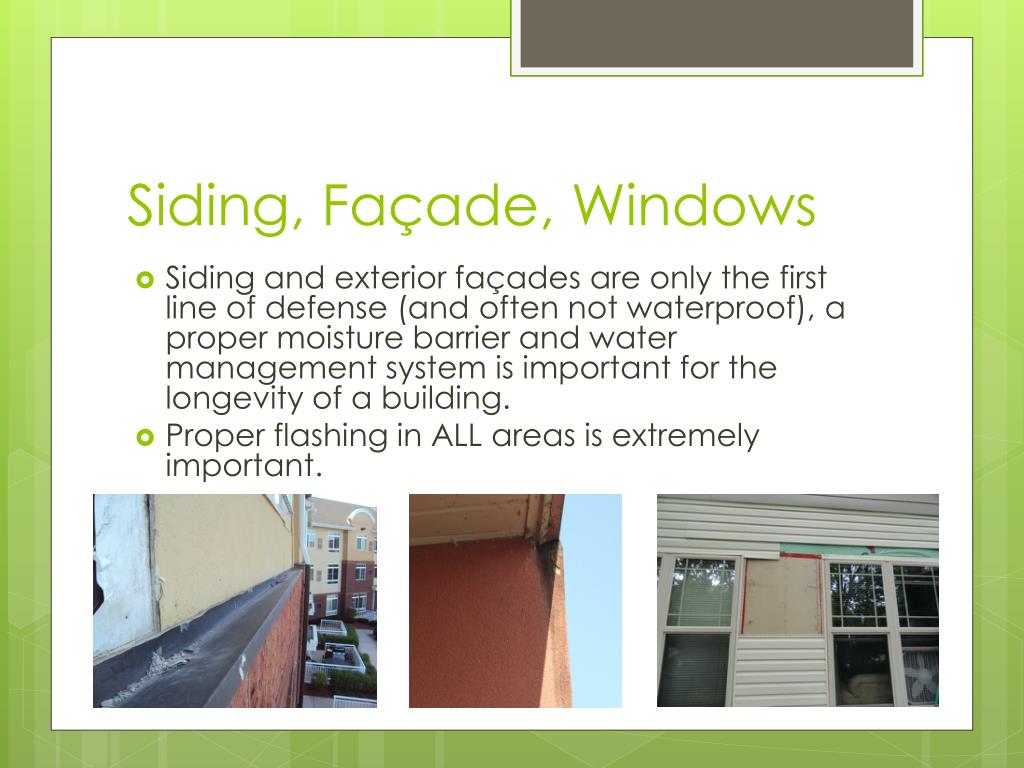 Siding, Façade, Windows

Siding and exterior façades are only the first line of defense (and often not waterproof), a proper moisture barrier and water management system is important for the longevity of a building.

Proper flashing in ALL areas is extremely important.